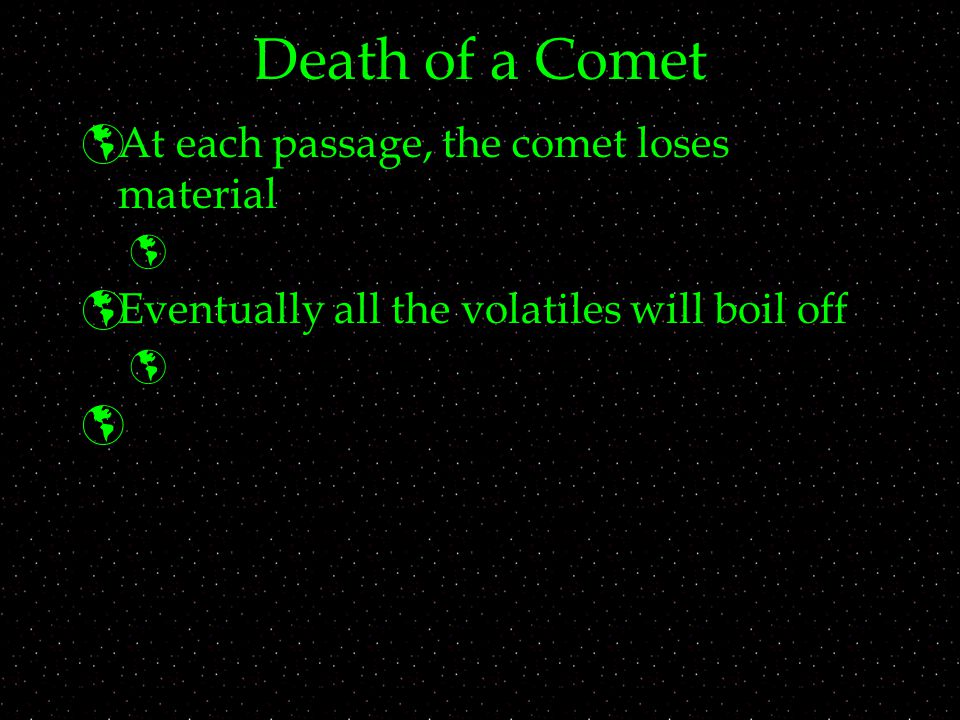 Death of a Comet

At each passage, the comet loses material

Eventually all the volatiles will boil off